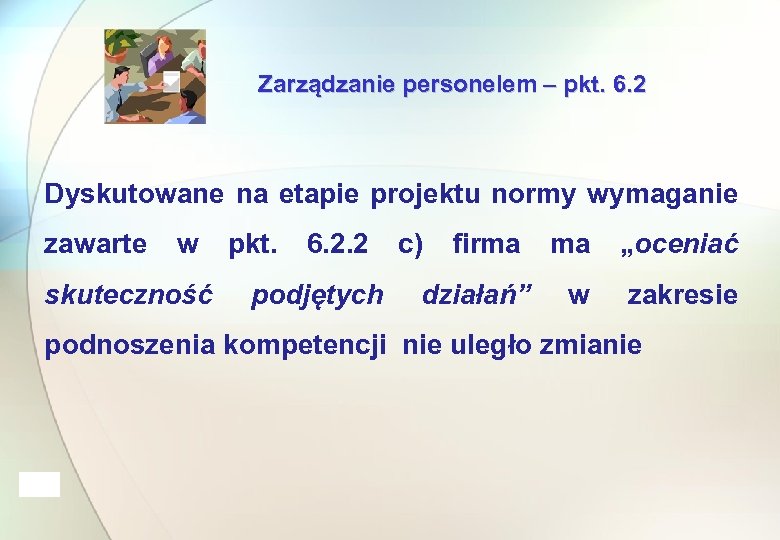 Zarządzanie personelem – pkt. 6.2

Dyskutowane na etapie projektu normy wymaganie zawarte w pkt. 6.2.2 c) firma ma „oceniać skuteczność podjętych działań” w zakresie podnoszenia kompetencji nie uległo zmianie